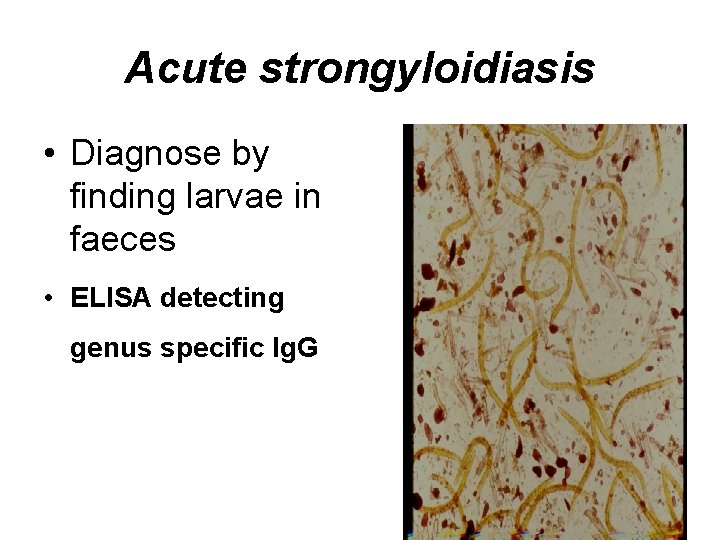 Acute strongyloidiasis

• Diagnose by finding larvae in faeces

• ELISA detecting genus specific IgG